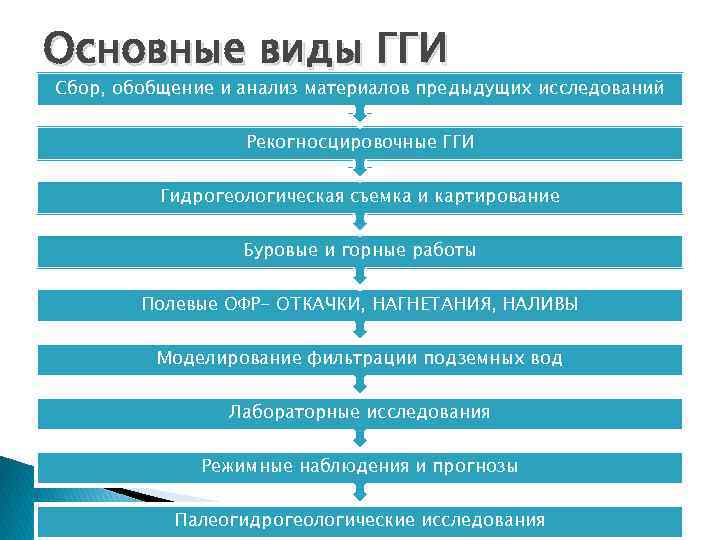 Основные виды ГГИ

Сбор, обобщение и анализ материалов предыдущих исследований

Рекогносцировочные ГГИ

Гидрогеологическая съемка и картирование

Буровые и горные работы

Полевые ОФР– ОТКАЧКИ, НАГНЕТАНИЯ, НАЛИВЫ

Моделирование фильтрации подземных вод

Лабораторные исследования

Режимные наблюдения и прогнозы

Палеогидрогеологические исследования